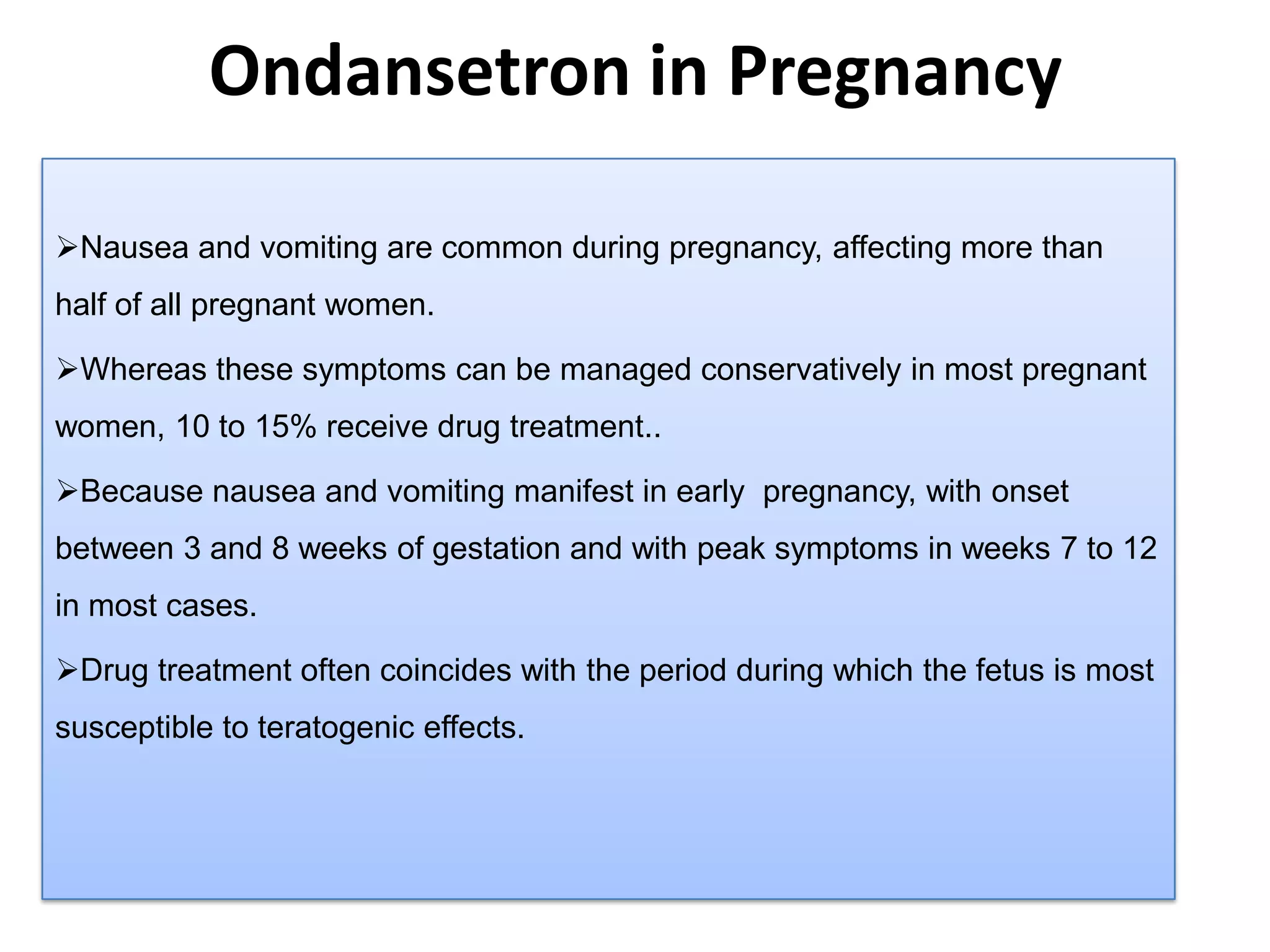 Ondansetron in Pregnancy

➢Nausea and vomiting are common during pregnancy, affecting more than half of all pregnant women.

➢Whereas these symptoms can be managed conservatively in most pregnant women, 10 to 15% receive drug treatment..

➢Because nausea and vomiting manifest in early pregnancy, with onset between 3 and 8 weeks of gestation and with peak symptoms in weeks 7 to 12 in most cases.

➢Drug treatment often coincides with the period during which the fetus is most susceptible to teratogenic effects.